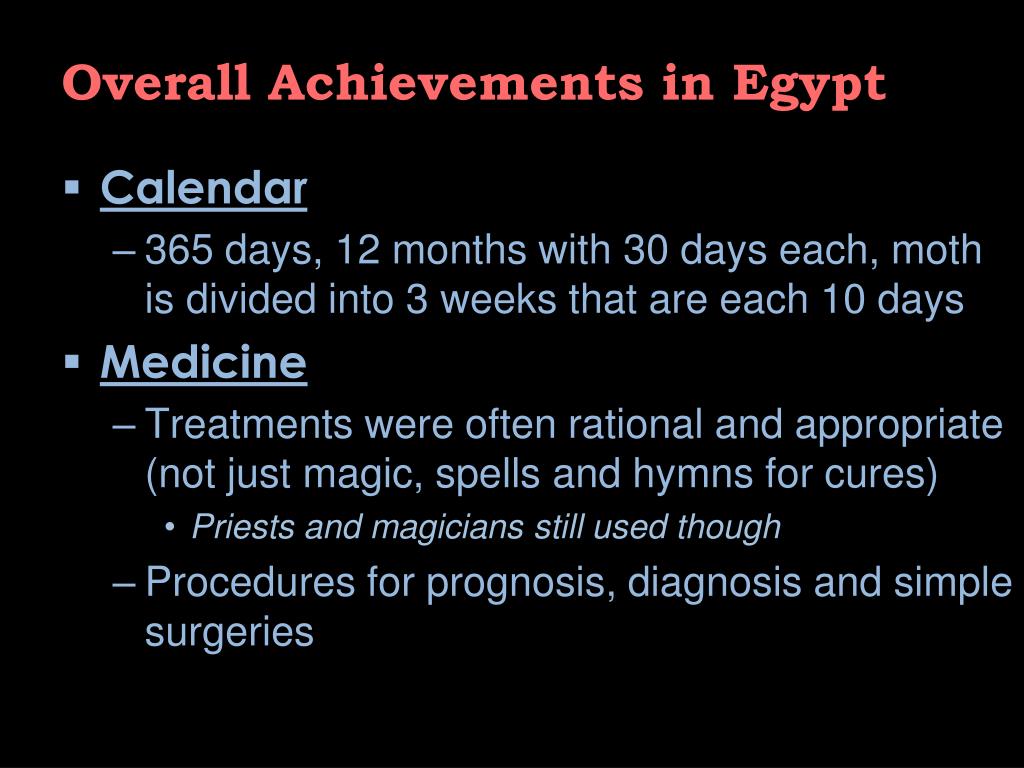 Overall Achievements in Egypt

▪ Calendar
– 365 days, 12 months with 30 days each, moth is divided into 3 weeks that are each 10 days

▪ Medicine
– Treatments were often rational and appropriate (not just magic, spells and hymns for cures)
• Priests and magicians still used though
– Procedures for prognosis, diagnosis and simple surgeries